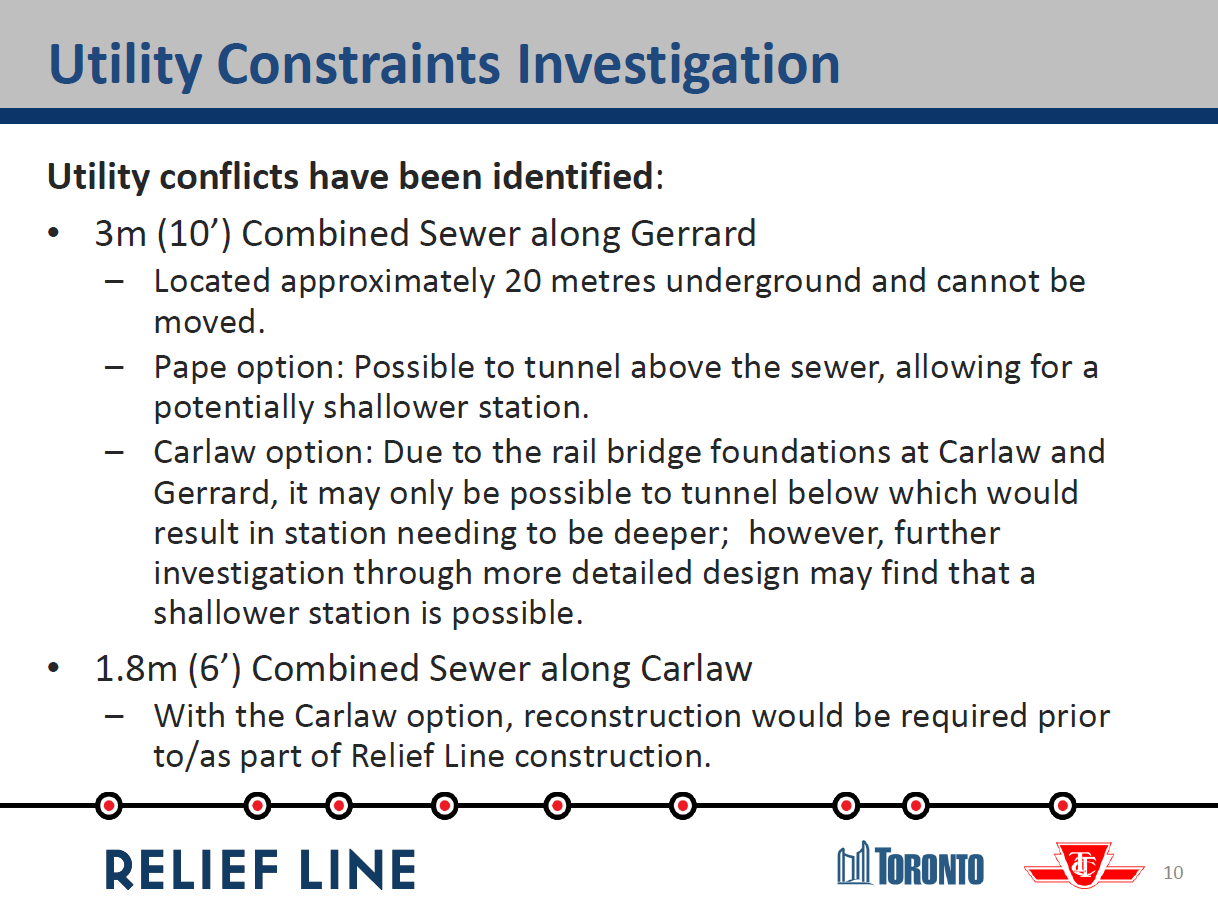 Utility Constraints Investigation

Utility conflicts have been identified:

• 3m (10’) Combined Sewer along Gerrard
– Located approximately 20 metres underground and cannot be moved.
– Pape option: Possible to tunnel above the sewer, allowing for a potentially shallower station.
– Carlaw option: Due to the rail bridge foundations at Carlaw and Gerrard, it may only be possible to tunnel below which would result in station needing to be deeper; however, further investigation through more detailed design may find that a shallower station is possible.

• 1.8m (6’) Combined Sewer along Carlaw
– With the Carlaw option, reconstruction would be required prior to/as part of Relief Line construction.

RELIEF LINE

TORONTO

TTC

10